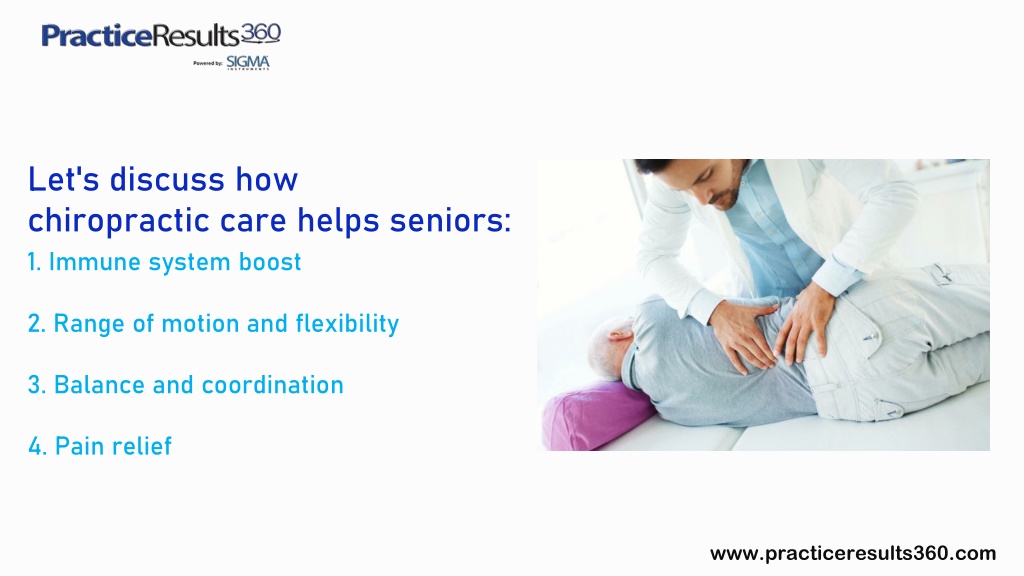 PracticeResults360
Powered by: SIGMA INSTRUMENTS

Let's discuss how chiropractic care helps seniors:

1. Immune system boost

2. Range of motion and flexibility

3. Balance and coordination

4. Pain relief

www.practiceresults360.com